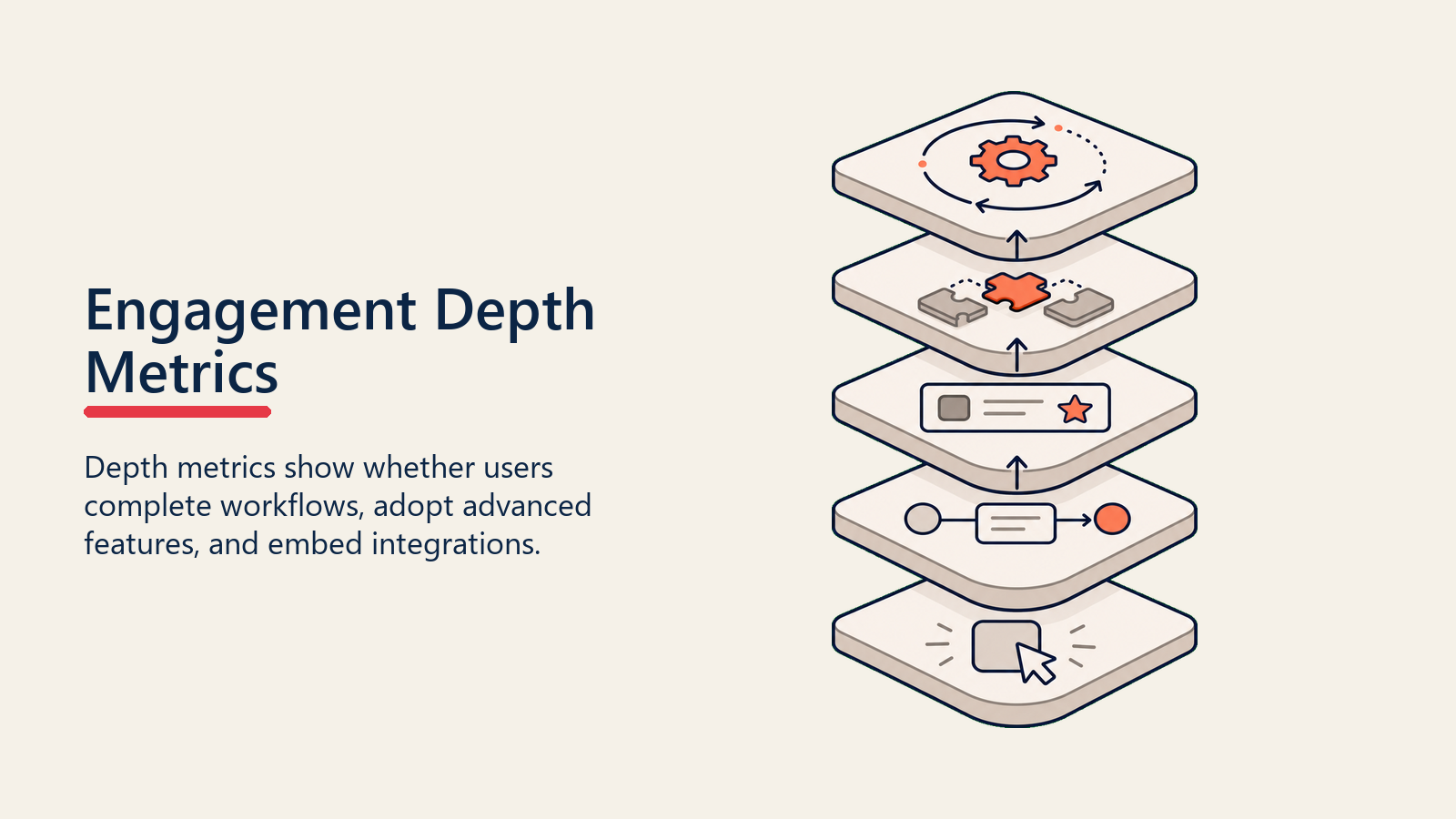 Engagement Depth Metrics

Depth metrics show whether users complete workflows, adopt advanced features, and embed integrations.